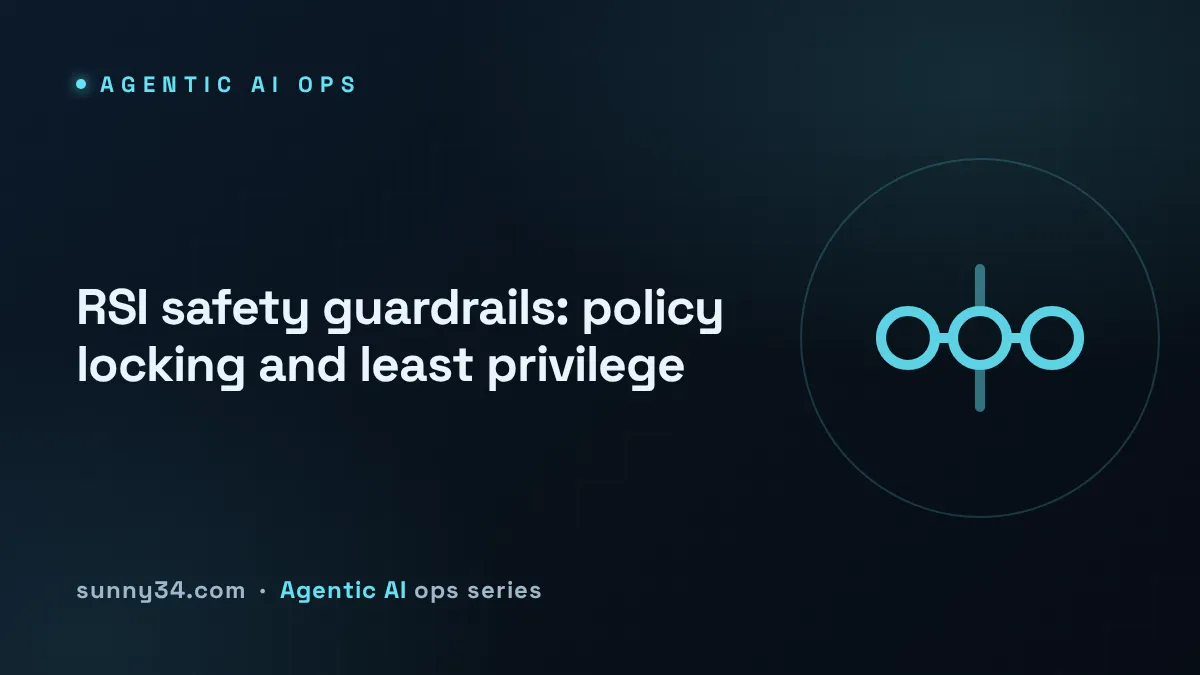 AGENTIC AI OPS

RSI safety guardrails: policy locking and least privilege

sunny34.com · Agentic AI ops series